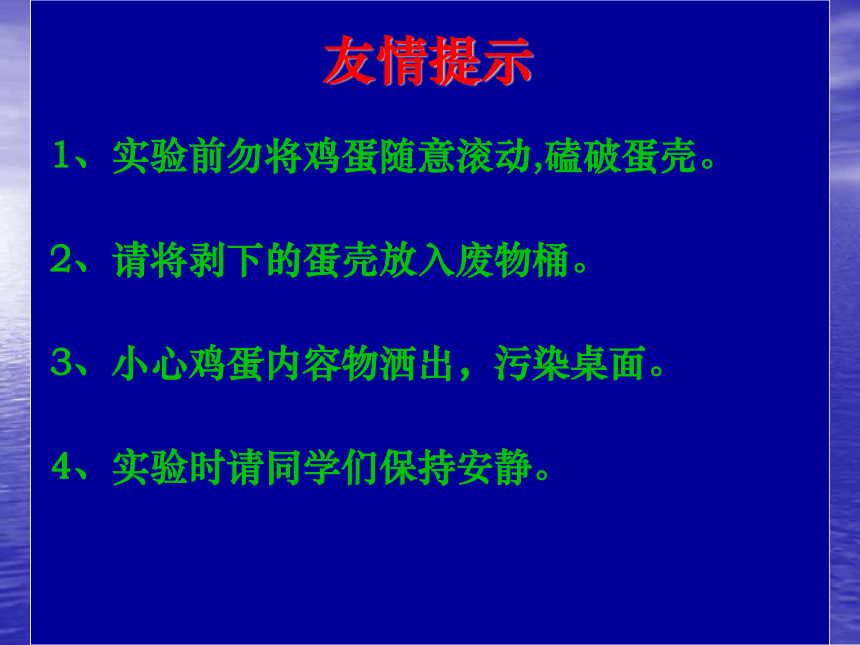 友情提示

1、实验前勿将鸡蛋随意滚动,磕破蛋壳。

2、请将剥下的蛋壳放入废物桶。

3、小心鸡蛋内容物洒出，污染桌面。

4、实验时请同学们保持安静。